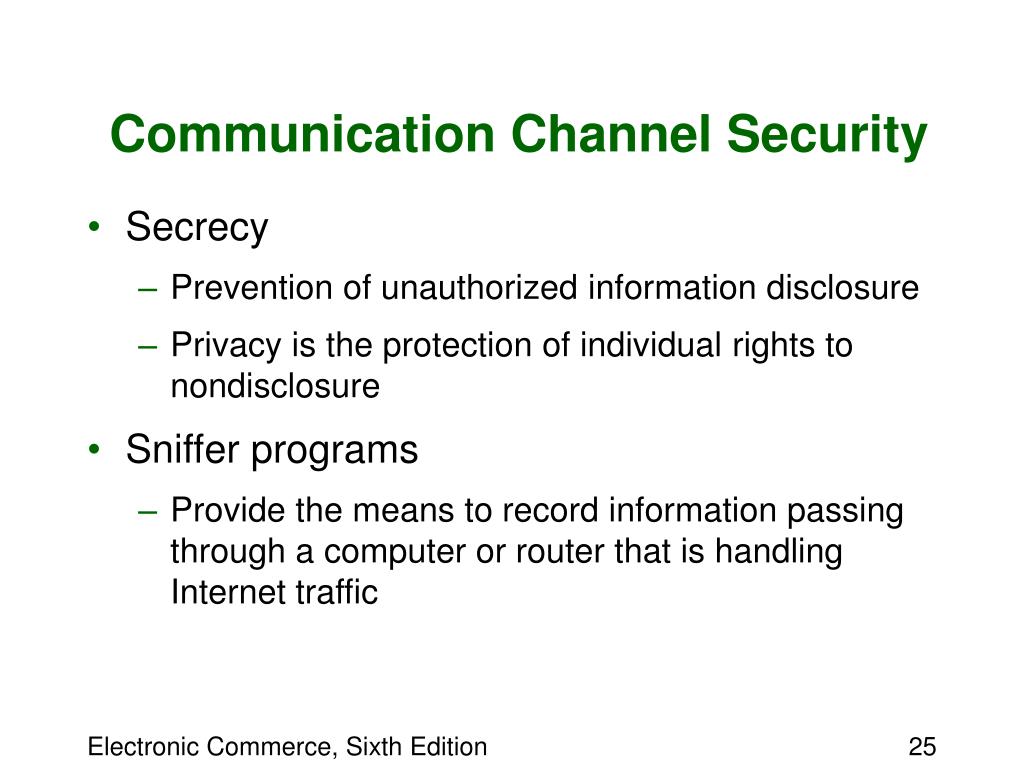 Communication Channel Security

• Secrecy
– Prevention of unauthorized information disclosure
– Privacy is the protection of individual rights to nondisclosure

• Sniffer programs
– Provide the means to record information passing through a computer or router that is handling Internet traffic

Electronic Commerce, Sixth Edition

25